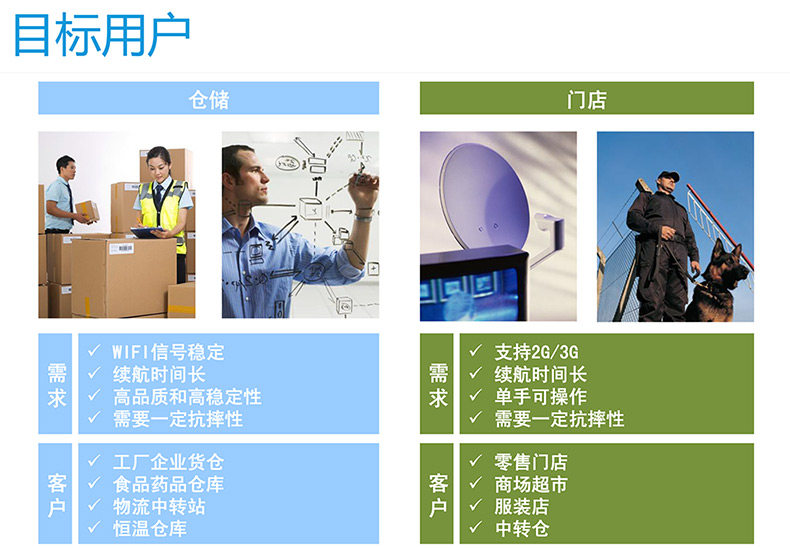 目标用户

仓储

需求
✓ WIFI信号稳定
✓ 续航时间长
✓ 高品质和高稳定性
✓ 需要一定抗摔性

客户
✓ 工厂企业货仓
✓ 食品药品仓库
✓ 物流中转站
✓ 恒温仓库

门店

需求
✓ 支持2G/3G
✓ 续航时间长
✓ 单手可操作
✓ 需要一定抗摔性

客户
✓ 零售门店
✓ 商场超市
✓ 服装店
✓ 中转仓